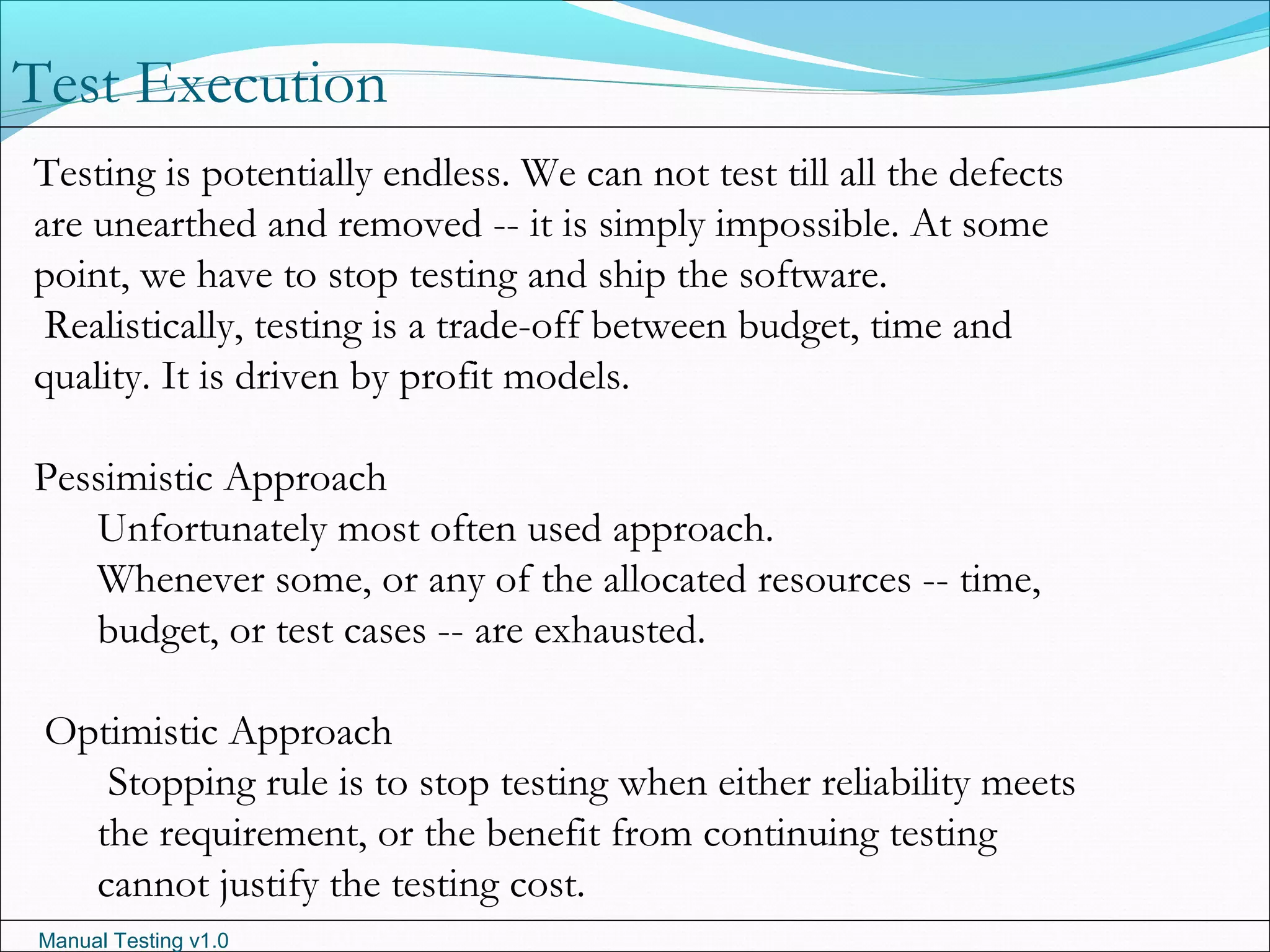 Test Execution

Testing is potentially endless. We can not test till all the defects are unearthed and removed -- it is simply impossible. At some point, we have to stop testing and ship the software.
Realistically, testing is a trade-off between budget, time and quality. It is driven by profit models.

Pessimistic Approach
Unfortunately most often used approach.
Whenever some, or any of the allocated resources -- time, budget, or test cases -- are exhausted.

Optimistic Approach
Stopping rule is to stop testing when either reliability meets the requirement, or the benefit from continuing testing cannot justify the testing cost.

Manual Testing v1.0